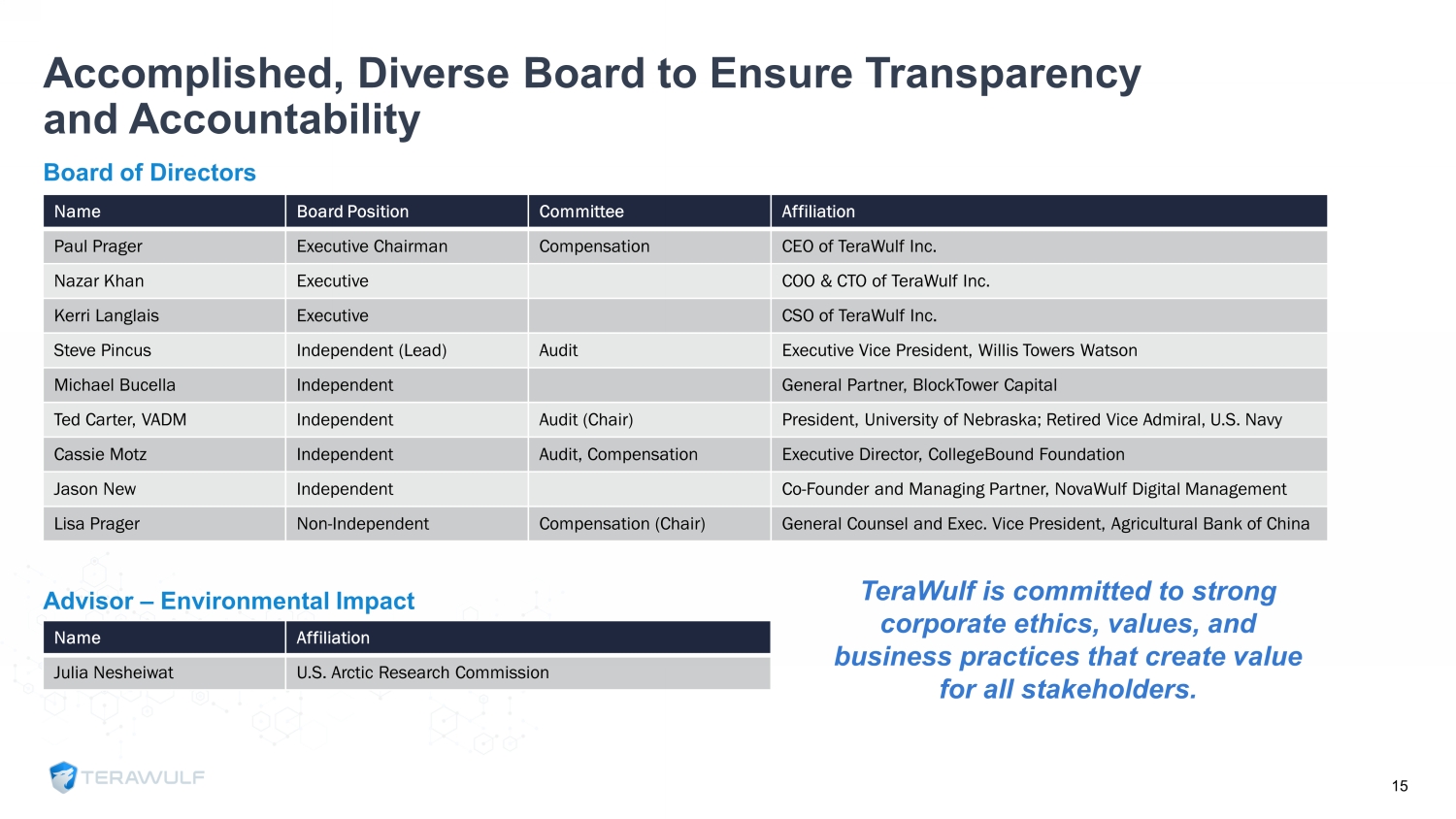 Accomplished, Diverse Board to Ensure Transparency and Accountability

Board of Directors

| Name | Board Position | Committee | Affiliation |
|---|---|---|---|
| Paul Prager | Executive Chairman | Compensation | CEO of TeraWulf Inc. |
| Nazar Khan | Executive | | COO & CTO of TeraWulf Inc. |
| Kerri Langlais | Executive | | CSO of TeraWulf Inc. |
| Steve Pincus | Independent (Lead) | Audit | Executive Vice President, Willis Towers Watson |
| Michael Bucella | Independent | | General Partner, BlockTower Capital |
| Ted Carter, VADM | Independent | Audit (Chair) | President, University of Nebraska; Retired Vice Admiral, U.S. Navy |
| Cassie Motz | Independent | Audit, Compensation | Executive Director, CollegeBound Foundation |
| Jason New | Independent | | Co-Founder and Managing Partner, NovaWulf Digital Management |
| Lisa Prager | Non-Independent | Compensation (Chair) | General Counsel and Exec. Vice President, Agricultural Bank of China |

Advisor – Environmental Impact

| Name | Affiliation |
|---|---|
| Julia Nesheiwat | U.S. Arctic Research Commission |

TeraWulf is committed to strong corporate ethics, values, and business practices that create value for all stakeholders.

TERAWULF

15